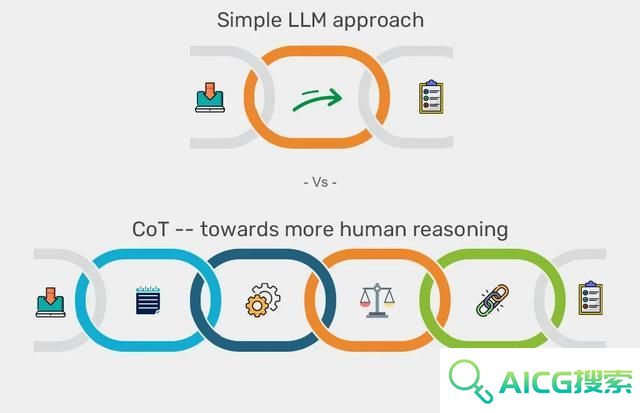 Simple LLM approach

- Vs -

CoT -- towards more human reasoning

AICG搜索